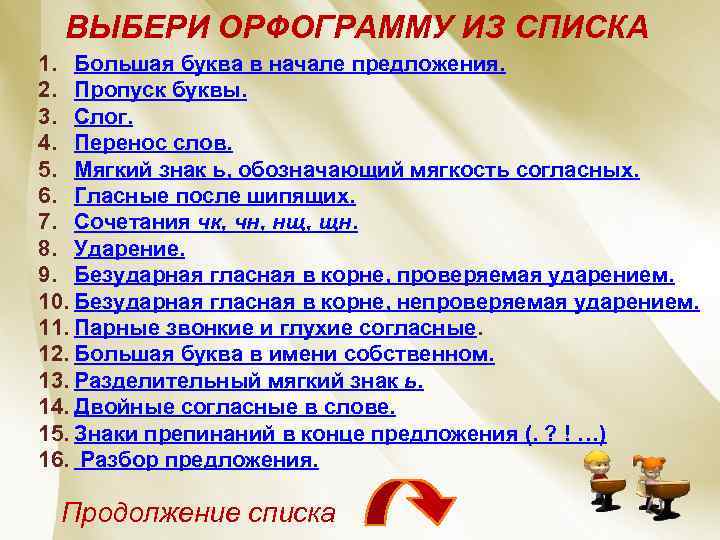 ВЫБЕРИ ОРФОГРАММУ ИЗ СПИСКА

1. Большая буква в начале предложения.
2. Пропуск буквы.
3. Слог.
4. Перенос слов.
5. Мягкий знак ь, обозначающий мягкость согласных.
6. Гласные после шипящих.
7. Сочетания чк, чн, нщ, щн.
8. Ударение.
9. Безударная гласная в корне, проверяемая ударением.
10. Безударная гласная в корне, непроверяемая ударением.
11. Парные звонкие и глухие согласные.
12. Большая буква в имени собственном.
13. Разделительный мягкий знак ь.
14. Двойные согласные в слове.
15. Знаки препинаний в конце предложения (. ? ! …)
16. Разбор предложения.

Продолжение списка